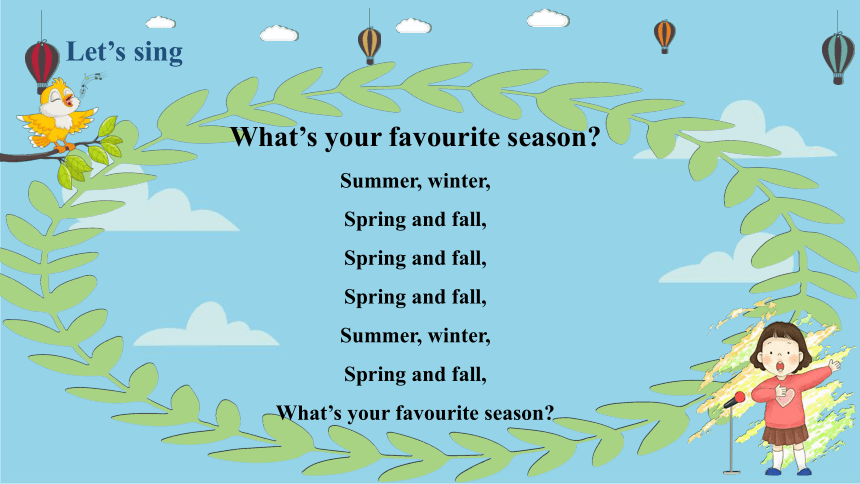 Let’s sing

What’s your favourite season?

Summer, winter,

Spring and fall,

Spring and fall,

Spring and fall,

Summer, winter,

Spring and fall,

What’s your favourite season?